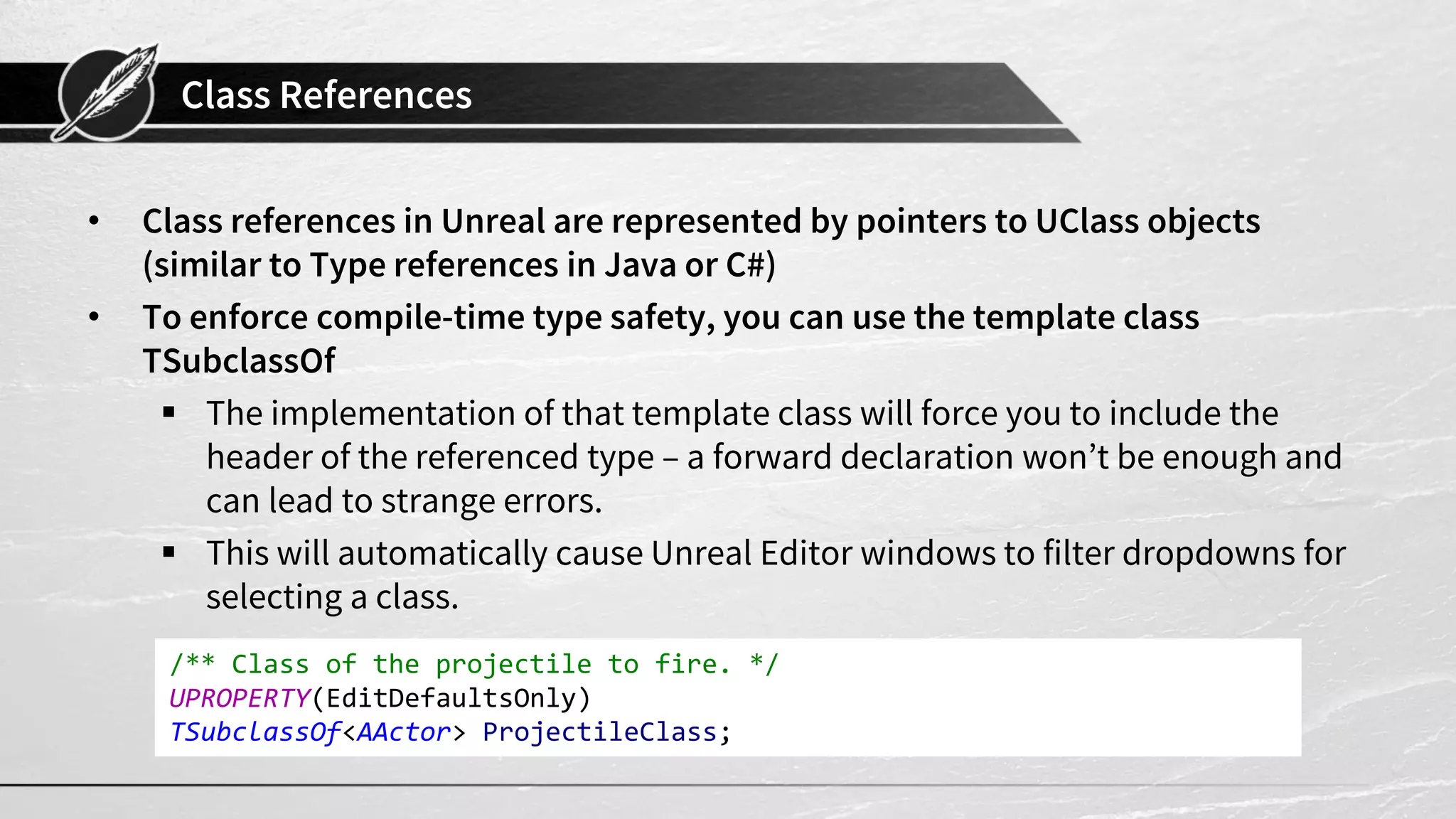 Class References

• Class references in Unreal are represented by pointers to UClass objects (similar to Type references in Java or C#)

• To enforce compile-time type safety, you can use the template class TSubclassOf

▪ The implementation of that template class will force you to include the header of the referenced type – a forward declaration won't be enough and can lead to strange errors.

▪ This will automatically cause Unreal Editor windows to filter dropdowns for selecting a class.

/** Class of the projectile to fire. */
UPROPERTY(EditDefaultsOnly)
TSubclassOf<AActor> ProjectileClass;